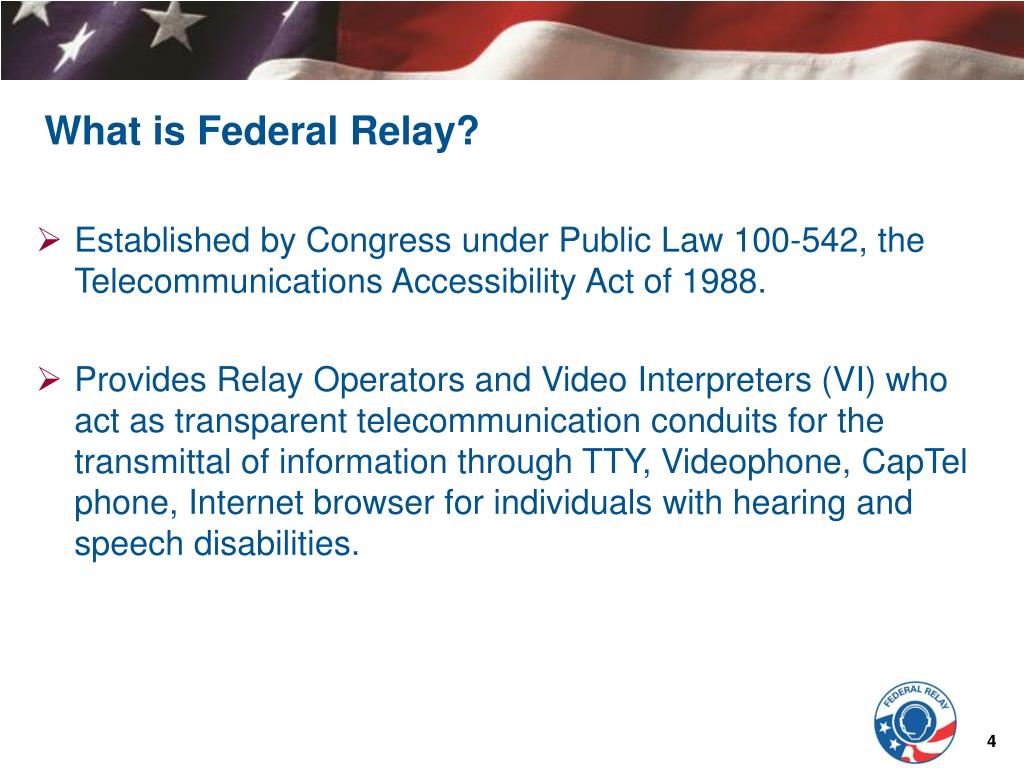 What is Federal Relay?

➢ Established by Congress under Public Law 100-542, the Telecommunications Accessibility Act of 1988.

➢ Provides Relay Operators and Video Interpreters (VI) who act as transparent telecommunication conduits for the transmittal of information through TTY, Videophone, CapTel phone, Internet browser for individuals with hearing and speech disabilities.

FEDERAL RELAY

4